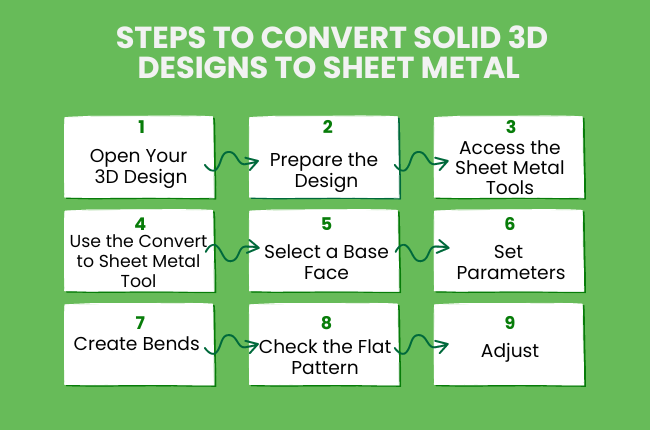 STEPS TO CONVERT SOLID 3D DESIGNS TO SHEET METAL

1
Open Your 3D Design

2
Prepare the Design

3
Access the Sheet Metal Tools

4
Use the Convert to Sheet Metal Tool

5
Select a Base Face

6
Set Parameters

7
Create Bends

8
Check the Flat Pattern

9
Adjust